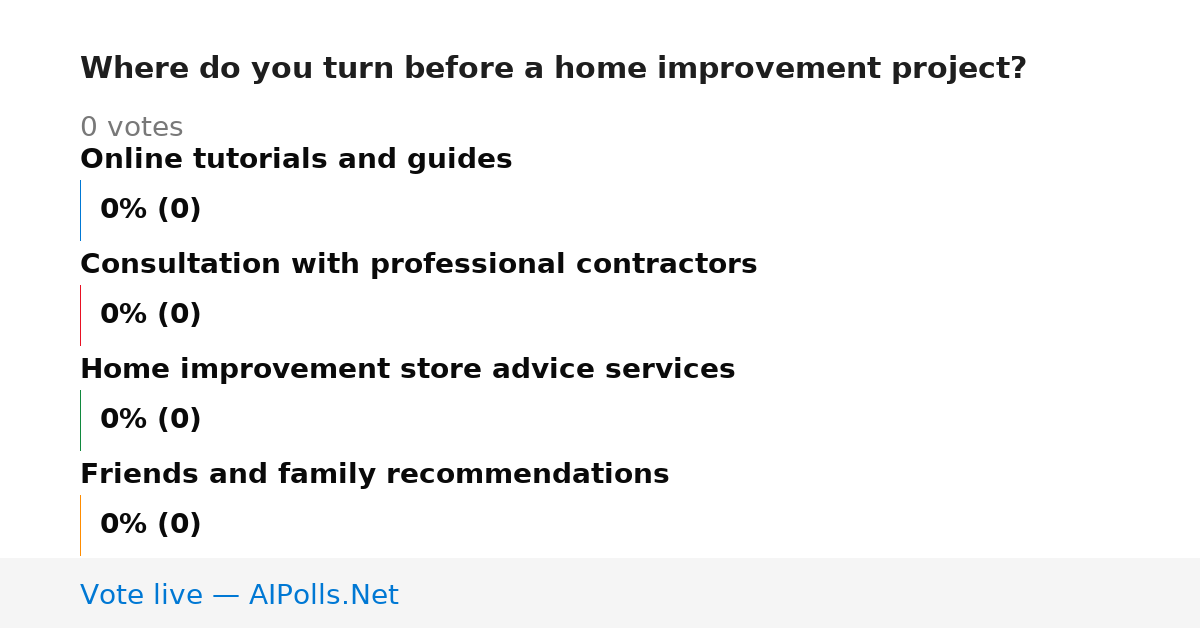 Where do you turn before a home improvement project?

0 votes

Online tutorials and guides

0% (0)

Consultation with professional contractors

0% (0)

Home improvement store advice services

0% (0)

Friends and family recommendations

0% (0)

Vote live — AIPolls.Net